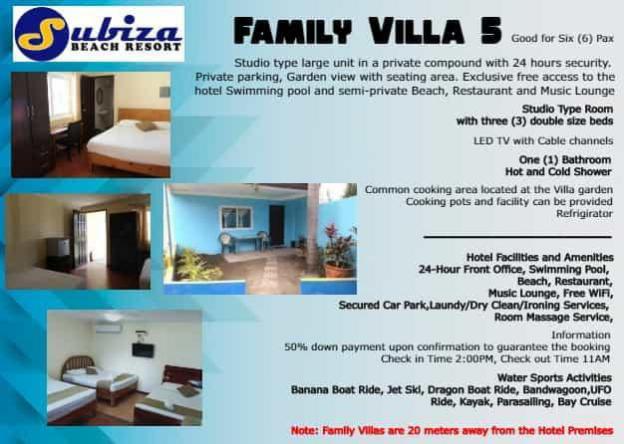 Subiza
BEACH RESORT

FAMILY VILLA 5 Good for Six (6) Pax

Studio type large unit in a private compound with 24 hours security. Private parking, Garden view with seating area. Exclusive free access to the hotel Swimming pool and semi-private Beach, Restaurant and Music Lounge

Studio Type Room
with three (3) double size beds

LED TV with Cable channels

One (1) Bathroom
Hot and Cold Shower

Common cooking area located at the Villa garden
Cooking pots and facility can be provided
Refrigirator

Hotel Facilities and Amenities
24-Hour Front Office, Swimming Pool, Beach, Restaurant, Music Lounge, Free WiFi, Secured Car Park,Laundy/Dry Clean/Ironing Services, Room Massage Service,

Information
50% down payment upon confirmation to guarantee the booking
Check in Time 2:00PM, Check out Time 11AM

Water Sports Activities
Banana Boat Ride, Jet Ski, Dragon Boat Ride, Bandwagoon,UFO Ride, Kayak, Parasailing, Bay Cruise

Note: Family Villas are 20 meters away from the Hotel Premises